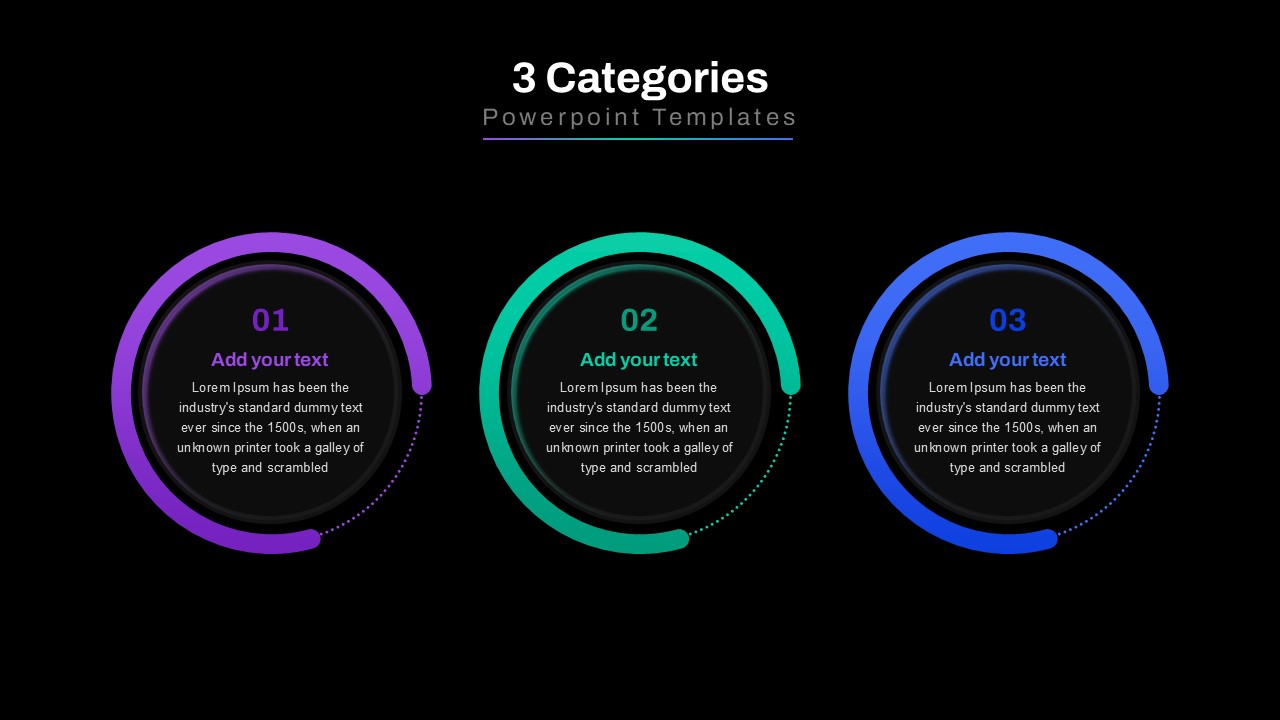 3 Categories
Powerpoint Templates

01
Add your text
Lorem Ipsum has been the industry's standard dummy text ever since the 1500s, when an unknown printer took a galley of type and scrambled

02
Add your text
Lorem Ipsum has been the industry's standard dummy text ever since the 1500s, when an unknown printer took a galley of type and scrambled

03
Add your text
Lorem Ipsum has been the industry's standard dummy text ever since the 1500s, when an unknown printer took a galley of type and scrambled